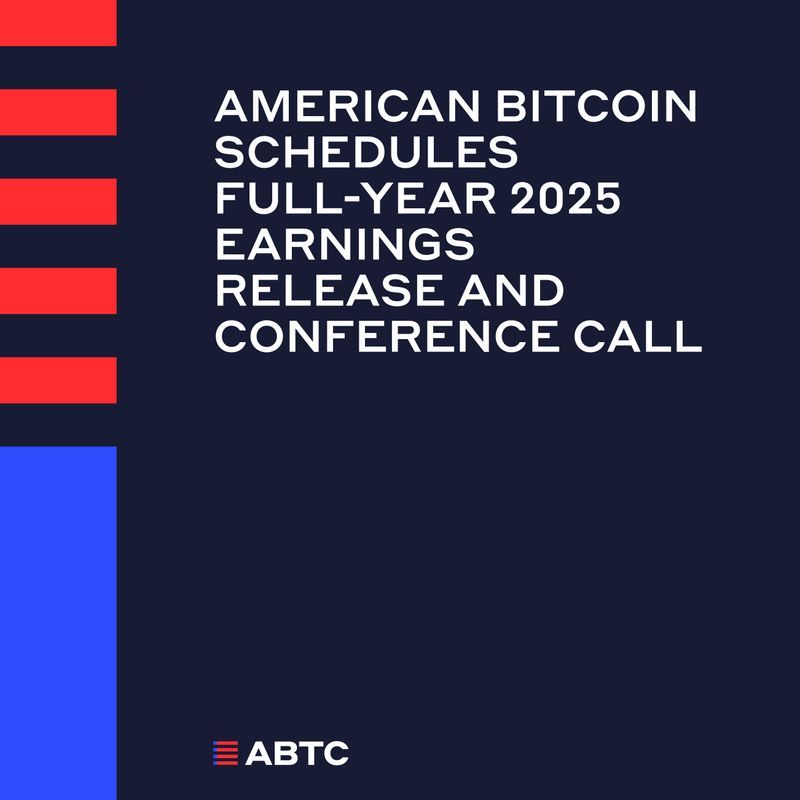 AMERICAN BITCOIN SCHEDULES FULL-YEAR 2025 EARNINGS RELEASE AND CONFERENCE CALL

ABTC